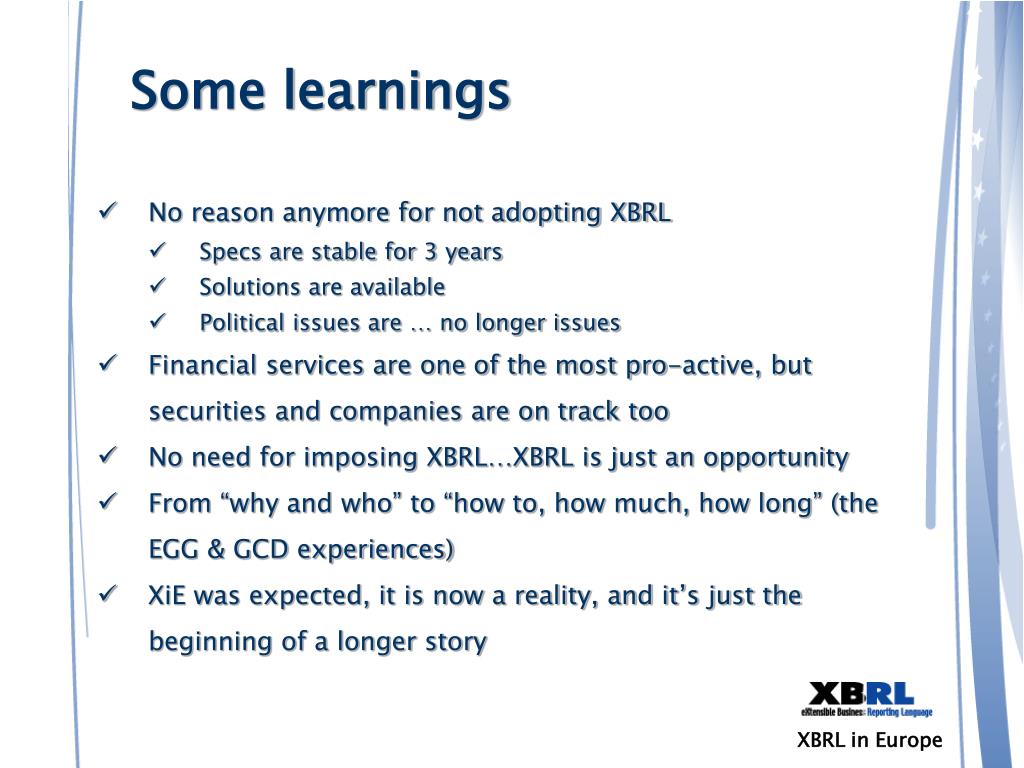 Some learnings

✓ No reason anymore for not adopting XBRL
  ✓ Specs are stable for 3 years
  ✓ Solutions are available
  ✓ Political issues are … no longer issues
✓ Financial services are one of the most pro-active, but securities and companies are on track too
✓ No need for imposing XBRL…XBRL is just an opportunity
✓ From “why and who” to “how to, how much, how long” (the EGG & GCD experiences)
✓ XiE was expected, it is now a reality, and it’s just the beginning of a longer story

XBRL
eXtensible Business Reporting Language

XBRL in Europe